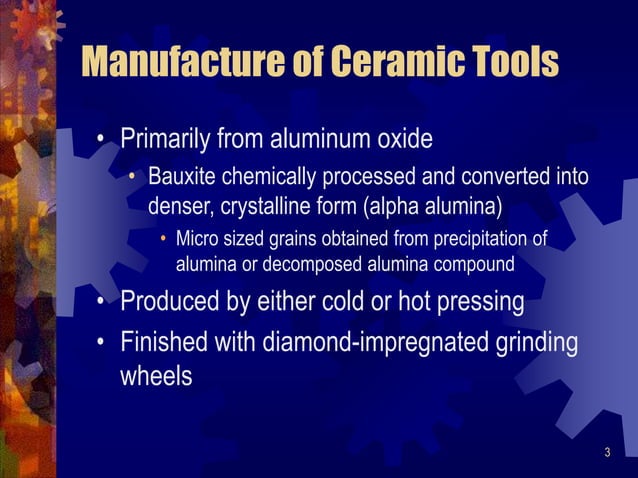 Manufacture of Ceramic Tools

• Primarily from aluminum oxide
  • Bauxite chemically processed and converted into denser, crystalline form (alpha alumina)
    • Micro sized grains obtained from precipitation of alumina or decomposed alumina compound
• Produced by either cold or hot pressing
• Finished with diamond-impregnated grinding wheels

3